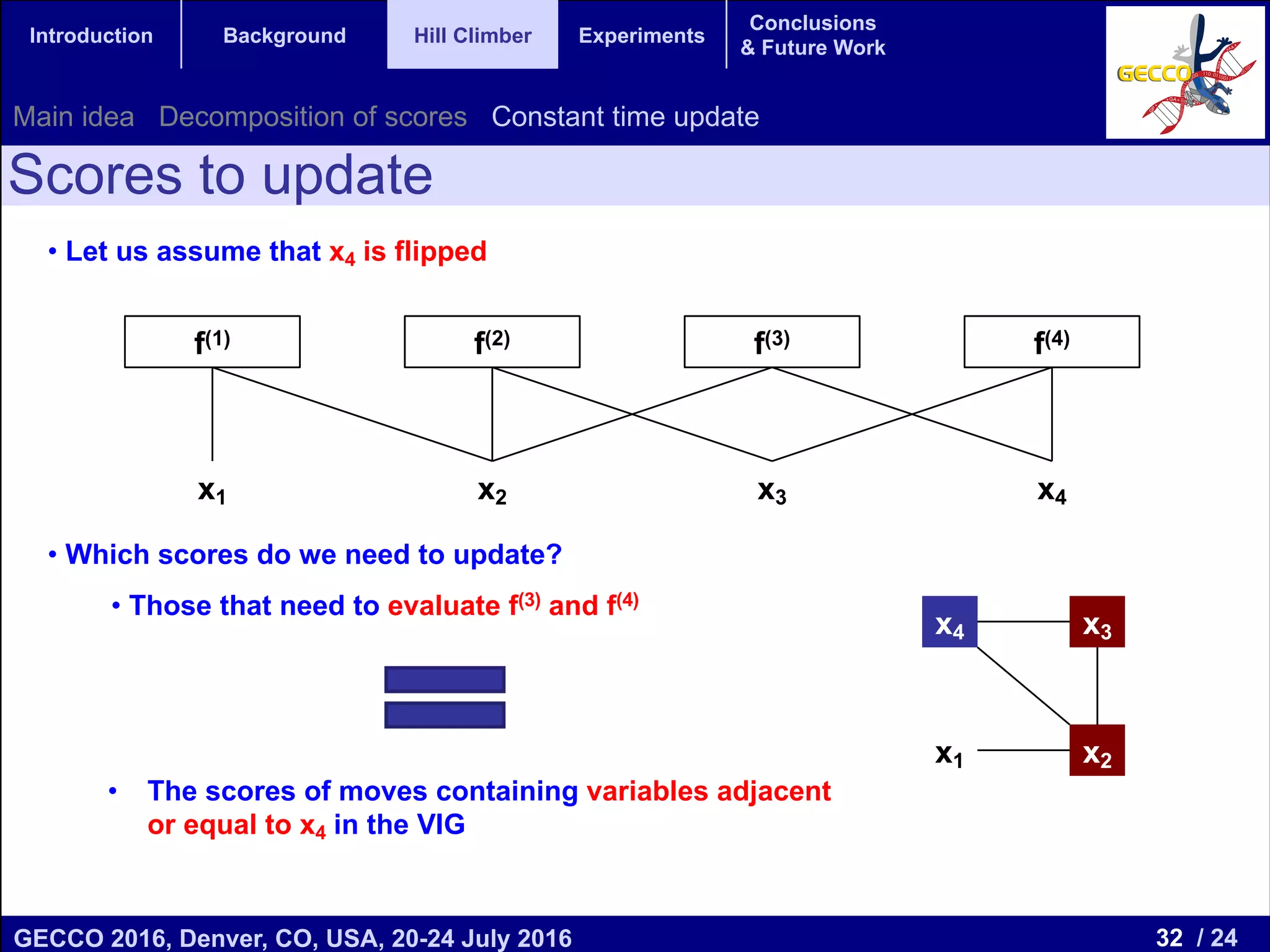 Introduction Background Hill Climber Experiments Conclusions & Future Work

GECCO

Main idea Decomposition of scores Constant time update

Scores to update

• Let us assume that $x_4$ is flipped

$f^{(1)}$ $f^{(2)}$ $f^{(3)}$ $f^{(4)}$

$x_1$ $x_2$ $x_3$ $x_4$

• Which scores do we need to update?

• Those that need to evaluate $f^{(3)}$ and $f^{(4)}$

$x_4$ $x_3$

$x_1$ $x_2$

• The scores of moves containing variables adjacent or equal to $x_4$ in the VIG

GECCO 2016, Denver, CO, USA, 20-24 July 2016 32 / 24